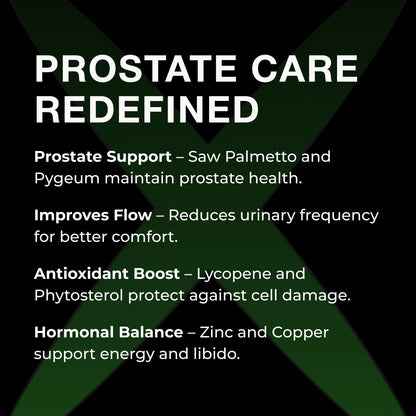 PROSTATE CARE REDEFINED

Prostate Support – Saw Palmetto and Pygeum maintain prostate health.

Improves Flow – Reduces urinary frequency for better comfort.

Antioxidant Boost – Lycopene and Phytosterol protect against cell damage.

Hormonal Balance – Zinc and Copper support energy and libido.